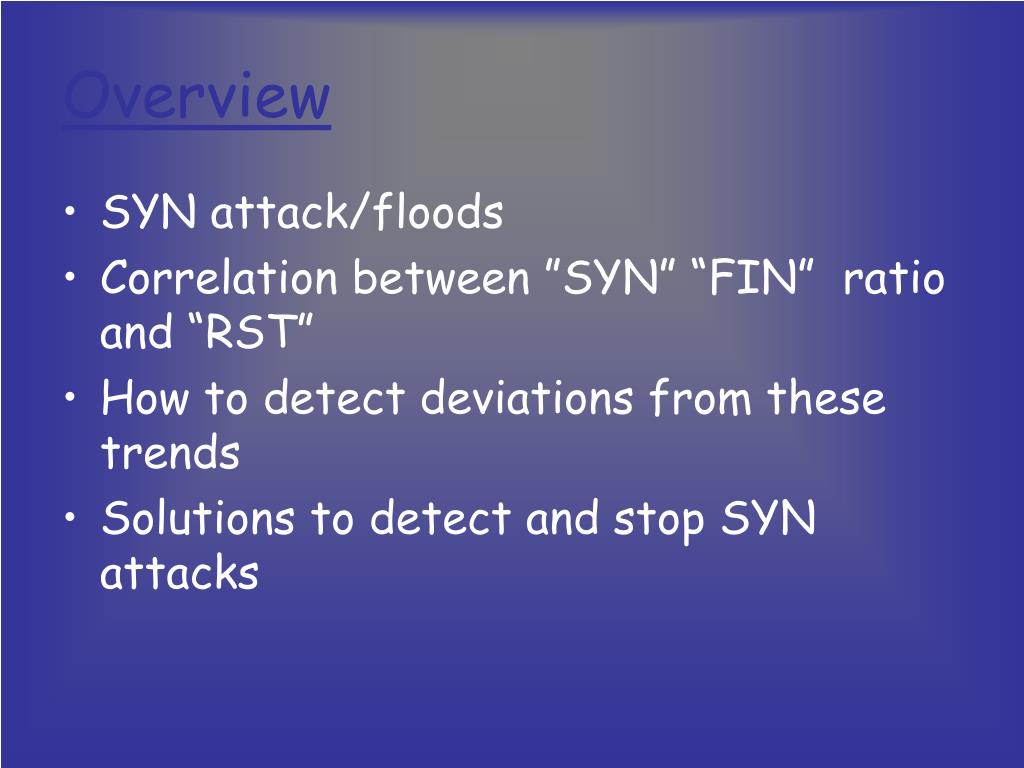 Overview

• SYN attack/floods
• Correlation between ”SYN” “FIN” ratio and “RST”
• How to detect deviations from these trends
• Solutions to detect and stop SYN attacks